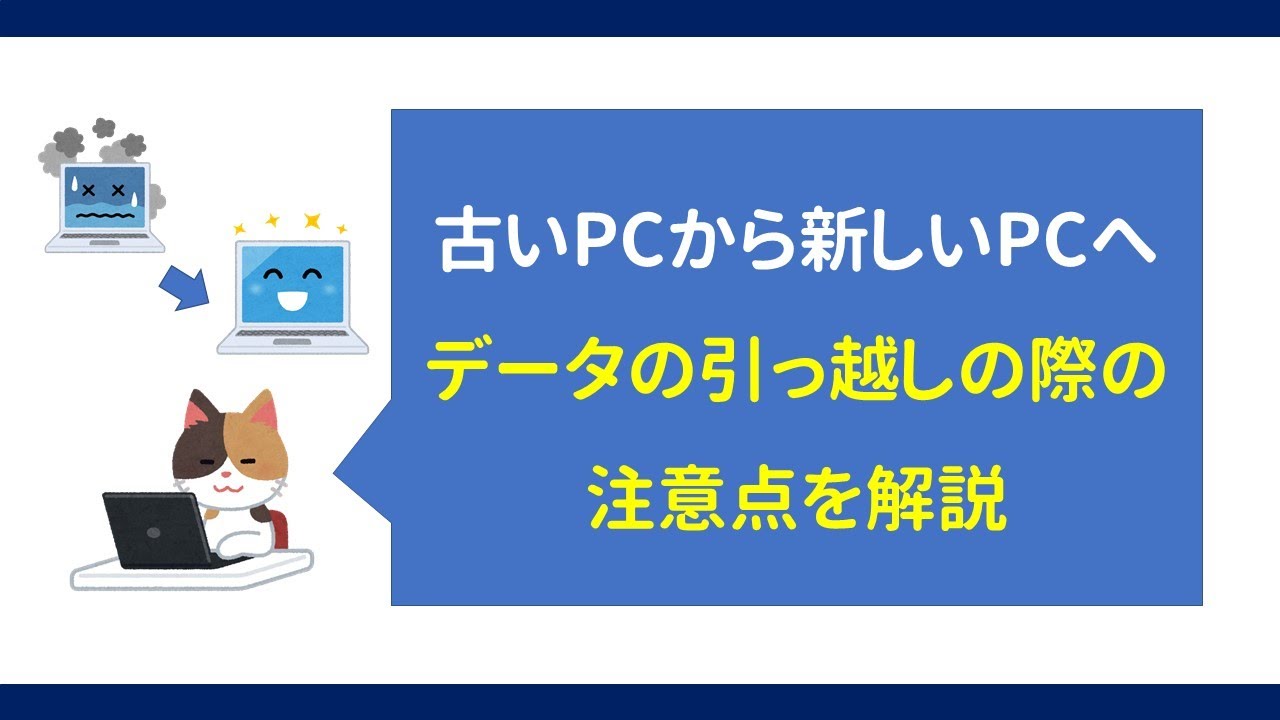 古いPCから新しいPCへ
データの引っ越しの際の
注意点を解説